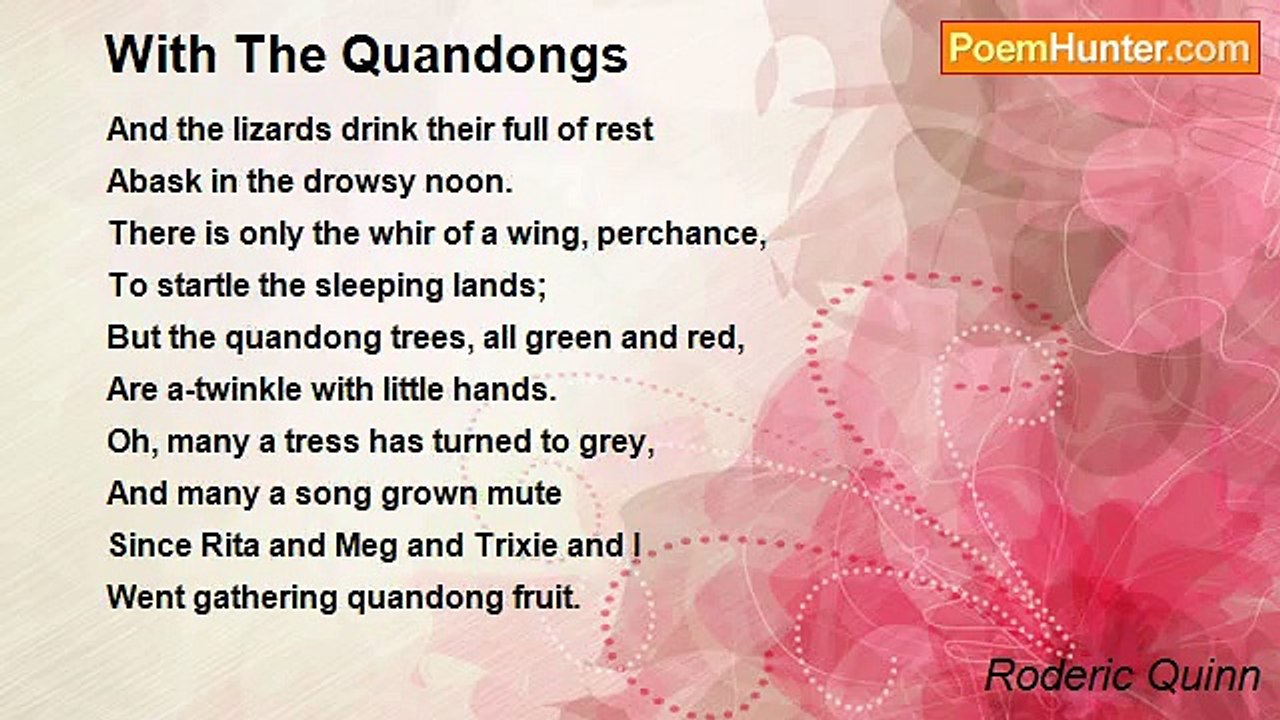 With The Quandongs

PoemHunter.com

And the lizards drink their full of rest
Abask in the drowsy noon.
There is only the whir of a wing, perchance,
To startle the sleeping lands;
But the quandong trees, all green and red,
Are a-twinkle with little hands.
Oh, many a tress has turned to grey,
And many a song grown mute
Since Rita and Meg and Trixie and I
Went gathering quandong fruit.

Roderic Quinn